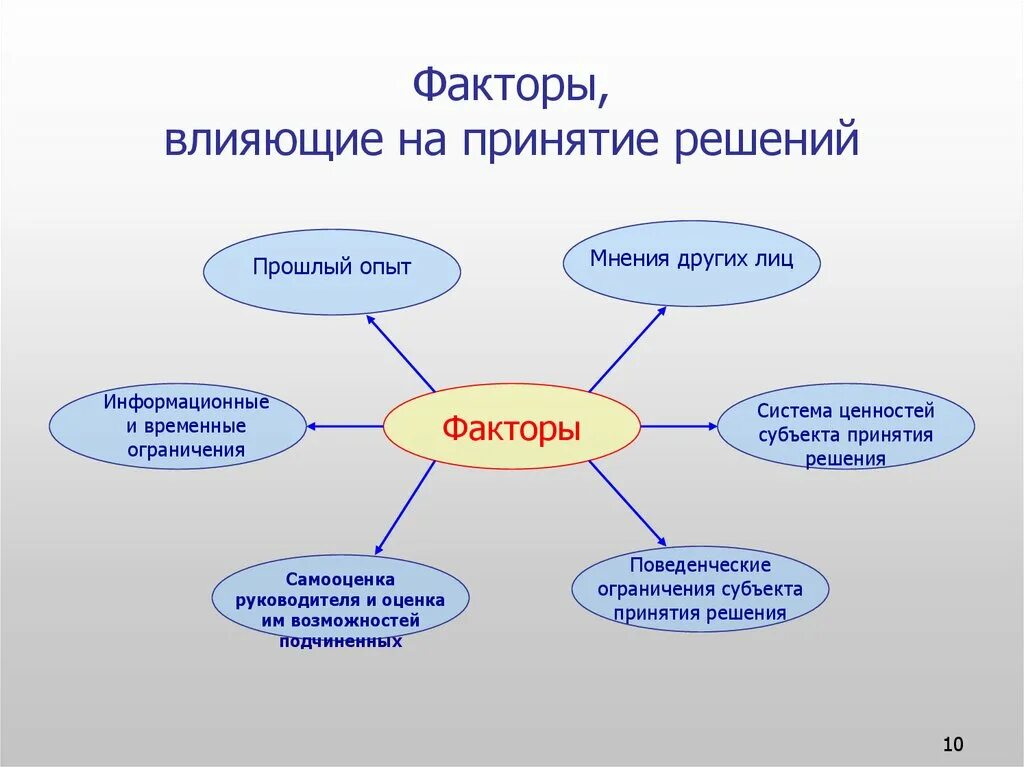 Факторы, влияющие на принятие решений

Прошлый опыт

Мнения других лиц

Информационные и временные ограничения

Факторы

Система ценностей субъекта принятия решения

Самооценка руководителя и оценка им возможностей подчиненных

Поведенческие ограничения субъекта принятия решения

10